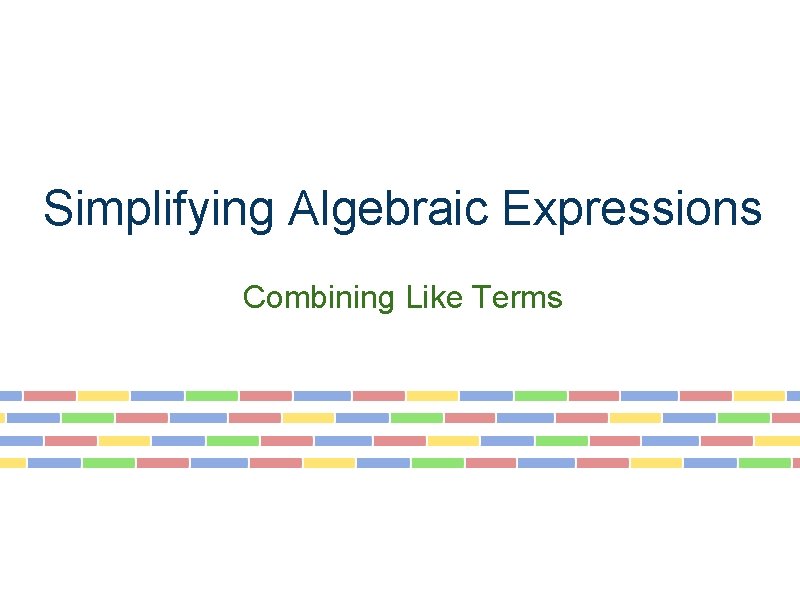 Simplifying Algebraic Expressions

Combining Like Terms